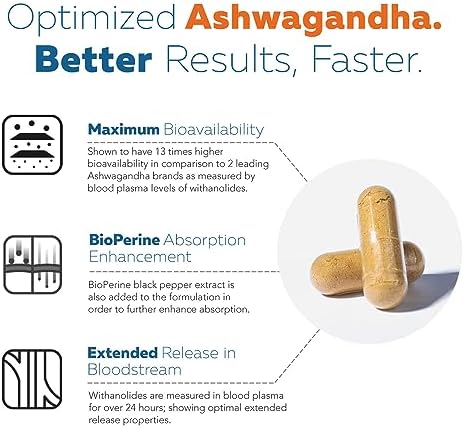 Optimized Ashwagandha.
Better Results, Faster.

Maximum Bioavailability

Shown to have 13 times higher bioavailability in comparison to 2 leading Ashwagandha brands as measured by blood plasma levels of withanolides.

BioPerine Absorption Enhancement

BioPerine black pepper extract is also added to the formulation in order to further enhance absorption.

Extended Release in Bloodstream

Withanolides are measured in blood plasma for over 24 hours; showing optimal extended release properties.